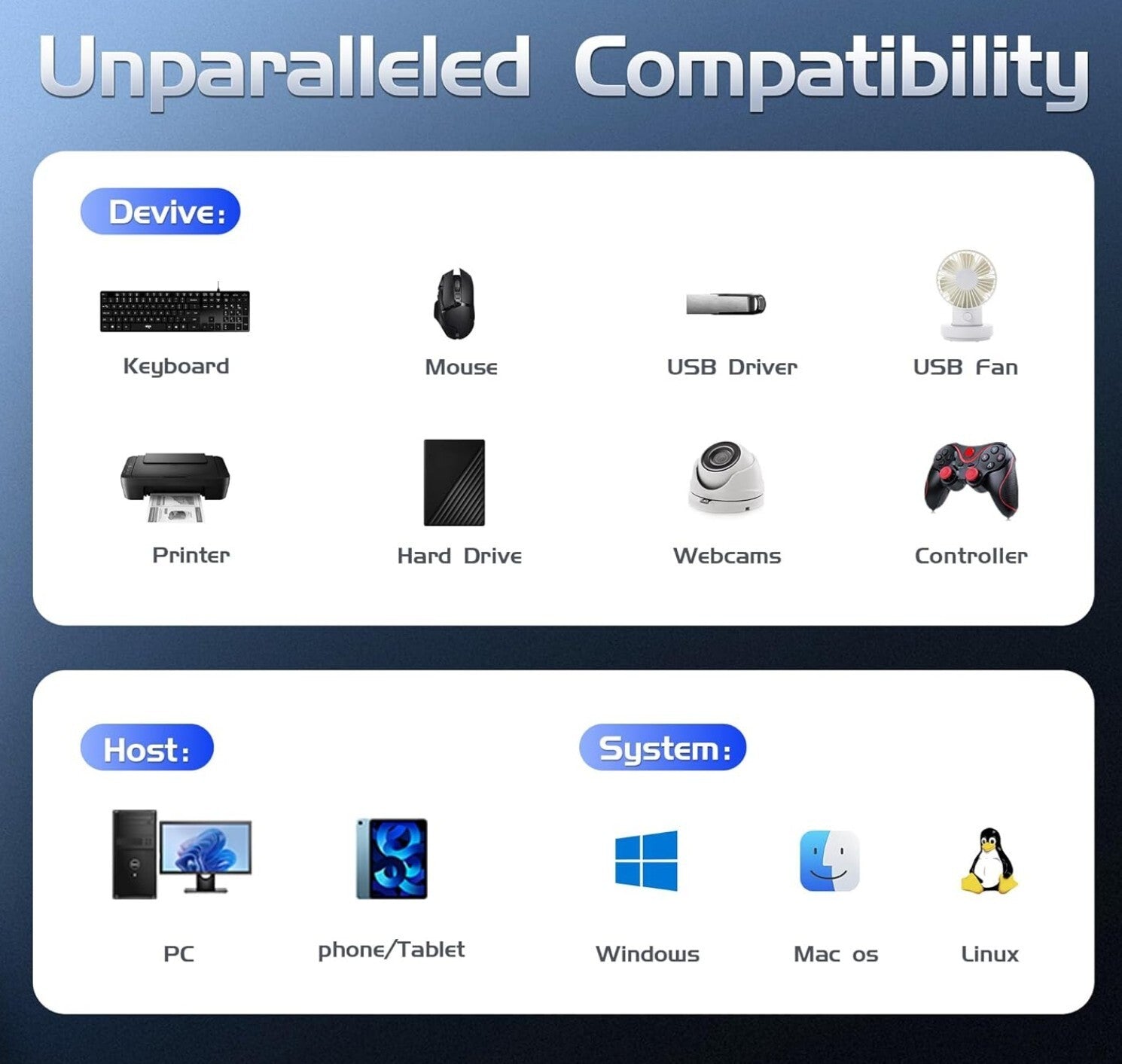 Unparalleled Compatibility

Devive:

Keyboard

Mouse

USB Driver

USB Fan

Printer

Hard Drive

Webcams

Controller

Host:

PC

phone/Tablet

System:

Windows

Mac os

Linux